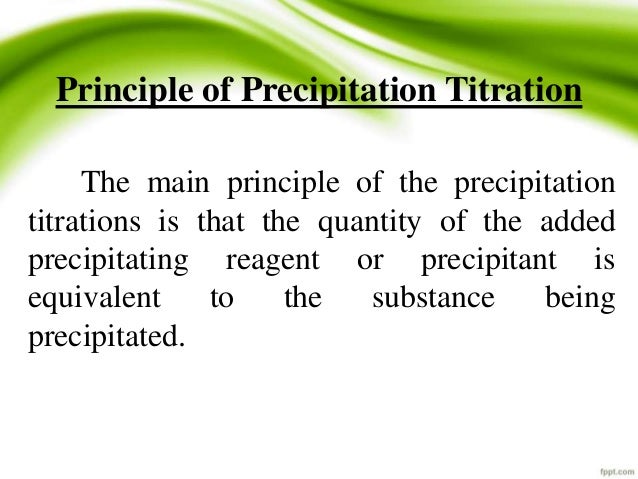 Principle of Precipitation Titration

The main principle of the precipitation titrations is that the quantity of the added precipitating reagent or precipitant is equivalent to the substance being precipitated.

fppt.com